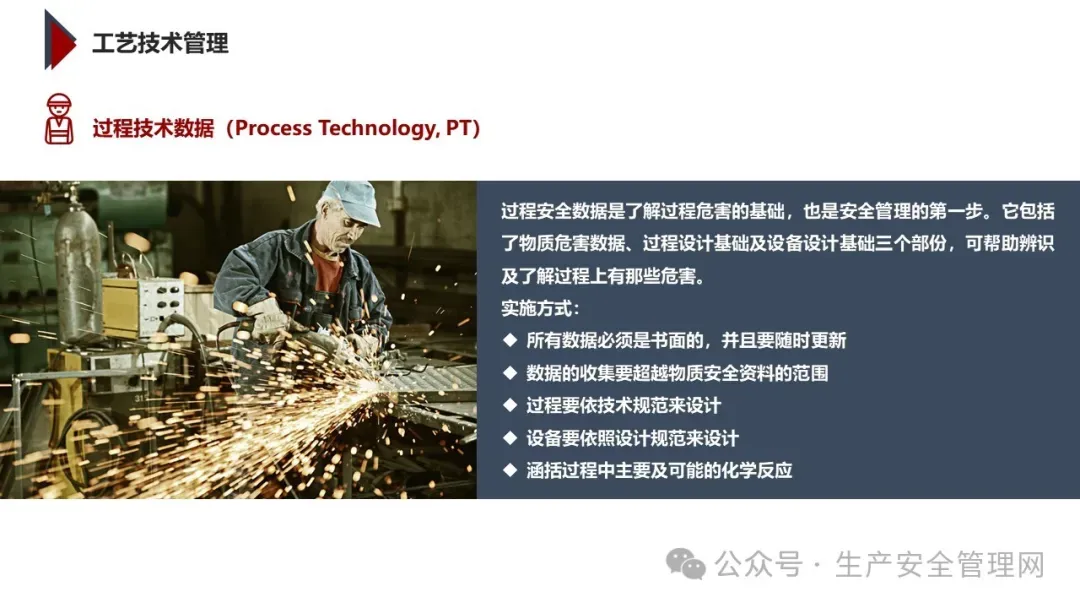 工艺技术管理

过程技术数据（Process Technology, PT）

过程安全数据是了解过程危害的基础，也是安全管理的第一步。它包括了物质危害数据、过程设计基础及设备设计基础三个部份，可帮助辨识及了解过程上有那些危害。

实施方式：

◆ 所有数据必须是书面的，并且要随时更新
◆ 数据的收集要超越物质安全资料的范围
◆ 过程要依技术规范来设计
◆ 设备要依照设计规范来设计
◆ 涵括过程中主要及可能的化学反应

公众号 · 生产安全管理网